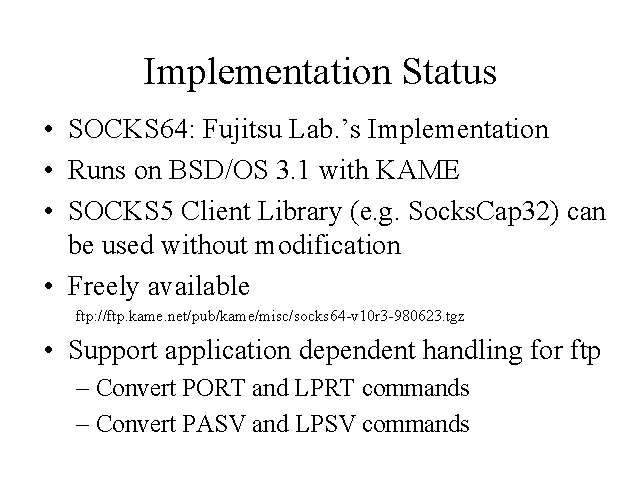 Implementation Status

• SOCKS64: Fujitsu Lab.'s Implementation

• Runs on BSD/OS 3.1 with KAME

• SOCKS5 Client Library (e.g. SocksCap32) can be used without modification

• Freely available

ftp://ftp.kame.net/pub/kame/misc/socks64-v10r3-980623.tgz

• Support application dependent handling for ftp

– Convert PORT and LPRT commands

– Convert PASV and LPSV commands